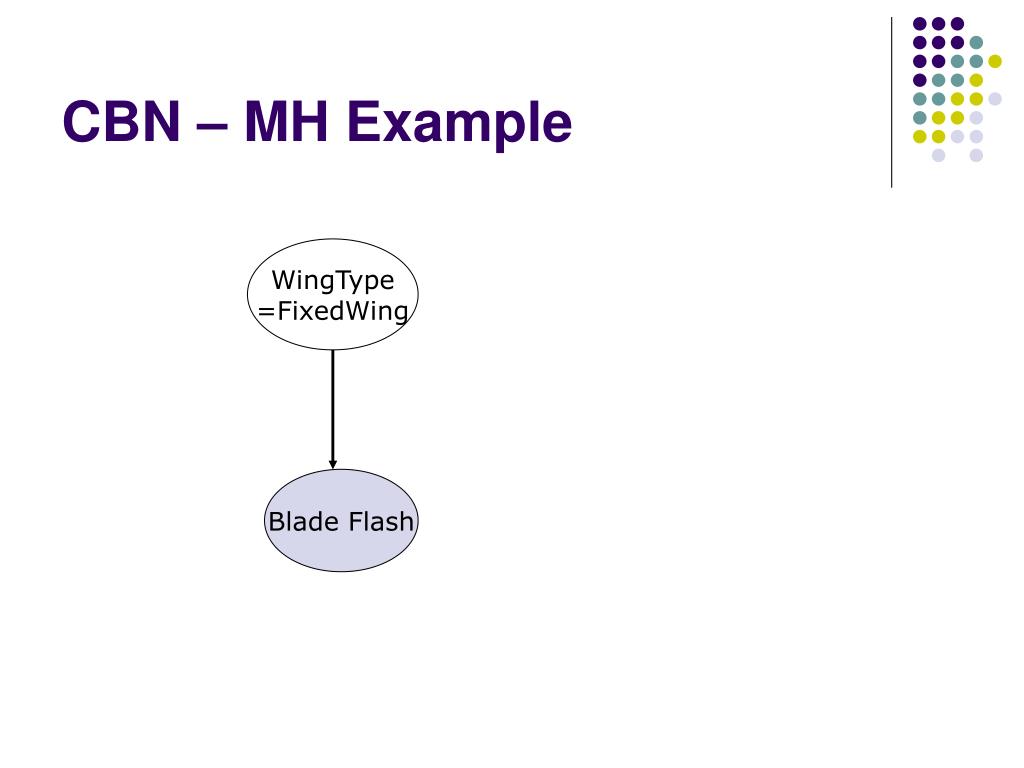 CBN – MH Example

WingType =FixedWing

Blade Flash